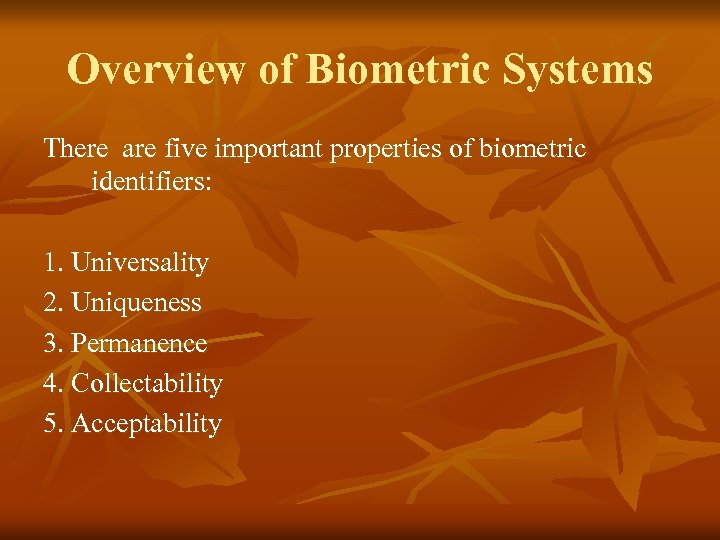 Overview of Biometric Systems

There are five important properties of biometric identifiers:

1. Universality
2. Uniqueness
3. Permanence
4. Collectability
5. Acceptability